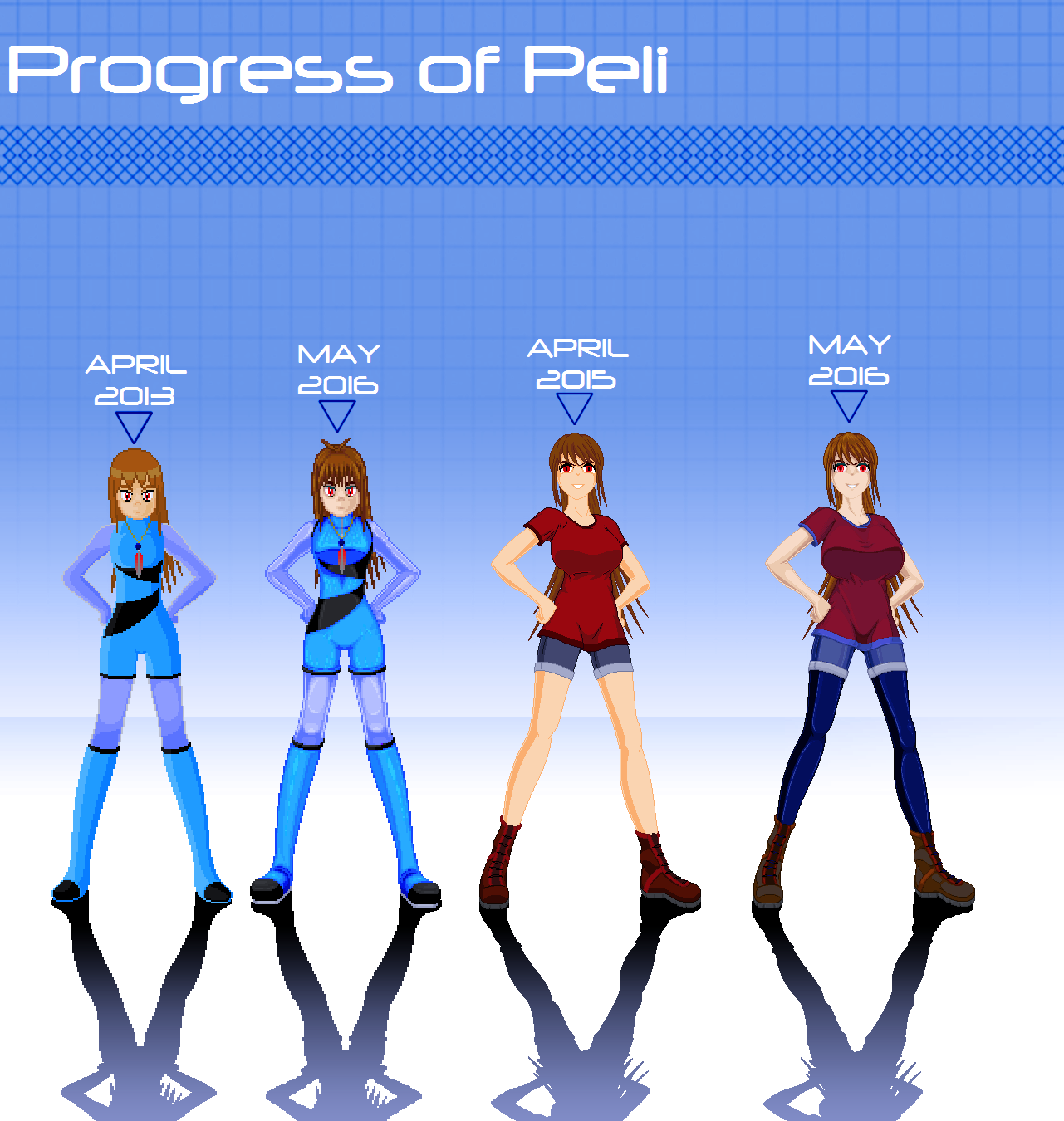 Progress of Peli

APRIL 2013

MAY 2016

APRIL 2015

MAY 2016